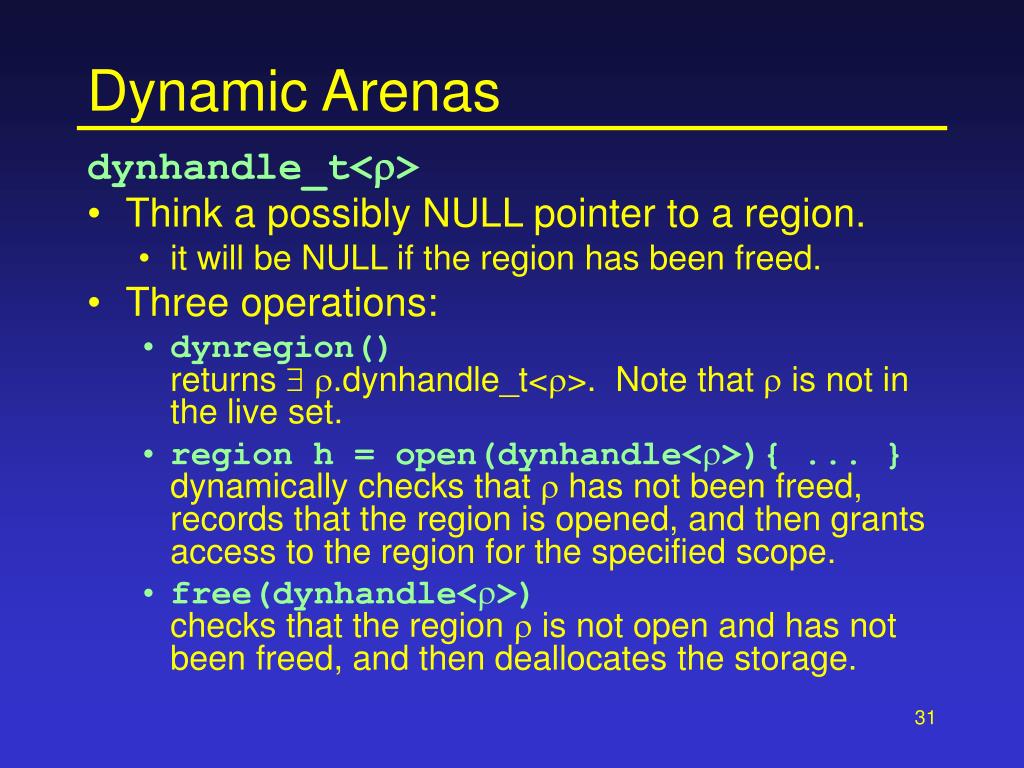 Dynamic Arenas

dynhandle_t<ρ>

• Think a possibly NULL pointer to a region.
  • it will be NULL if the region has been freed.
• Three operations:
  • dynregion()
    returns ∃ ρ.dynhandle_t<ρ>. Note that ρ is not in the live set.
  • region h = open(dynhandle<ρ>){ ... }
    dynamically checks that ρ has not been freed, records that the region is opened, and then grants access to the region for the specified scope.
  • free(dynhandle<ρ>)
    checks that the region ρ is not open and has not been freed, and then deallocates the storage.

31